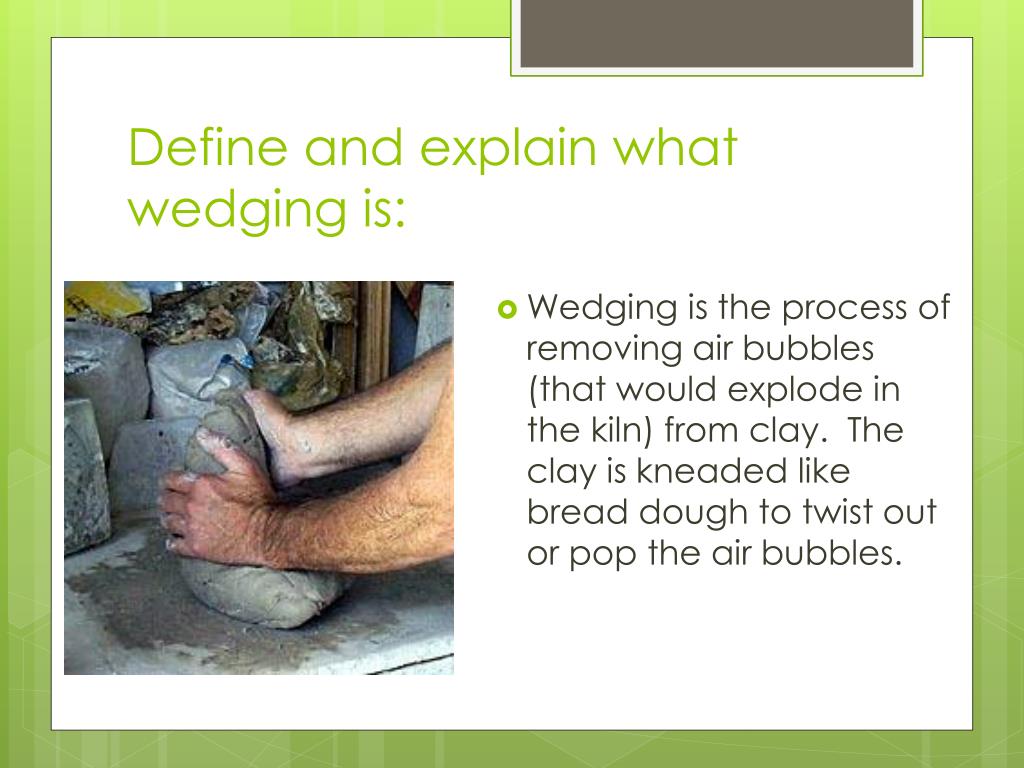 Define and explain what wedging is:

Wedging is the process of removing air bubbles (that would explode in the kiln) from clay.  The clay is kneaded like bread dough to twist out or pop the air bubbles.